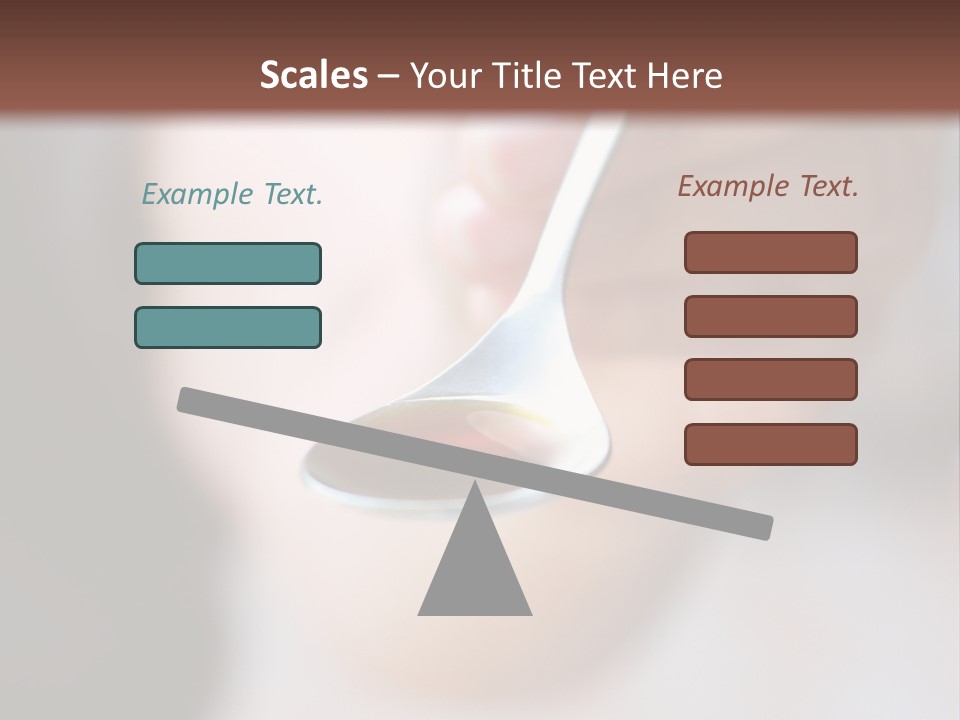 Scales – Your Title Text Here

Example Text.

Example Text.